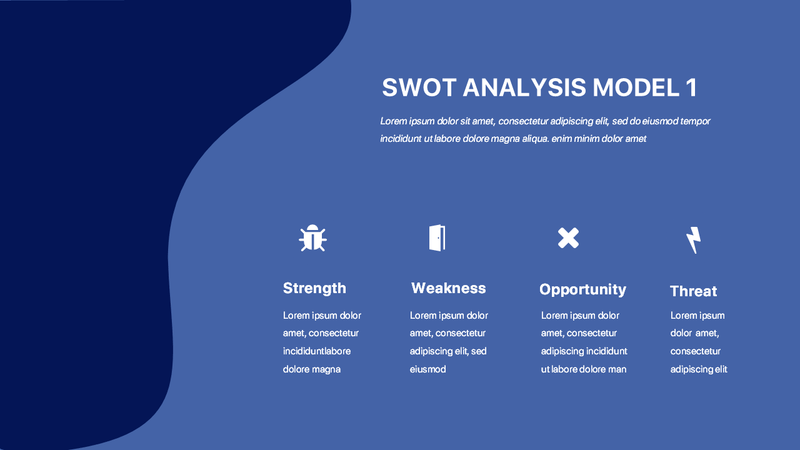 SWOT ANALYSIS MODEL 1

Lorem ipsum dolor sit amet, consectetur adipiscing elit, sed do eiusmod tempor incididunt ut labore dolore magna aliqua. enim minim dolor amet

Strength

Lorem ipsum dolor amet, consectetur incididuntlabore dolore magna

Weakness

Lorem ipsum dolor amet, consectetur adipiscing elit, sed eiusmod

Opportunity

Lorem ipsum dolor amet, consectetur adipiscing incididunt ut labore dolore man

Threat

Lorem ipsum dolor amet, consectetur adipiscing elit